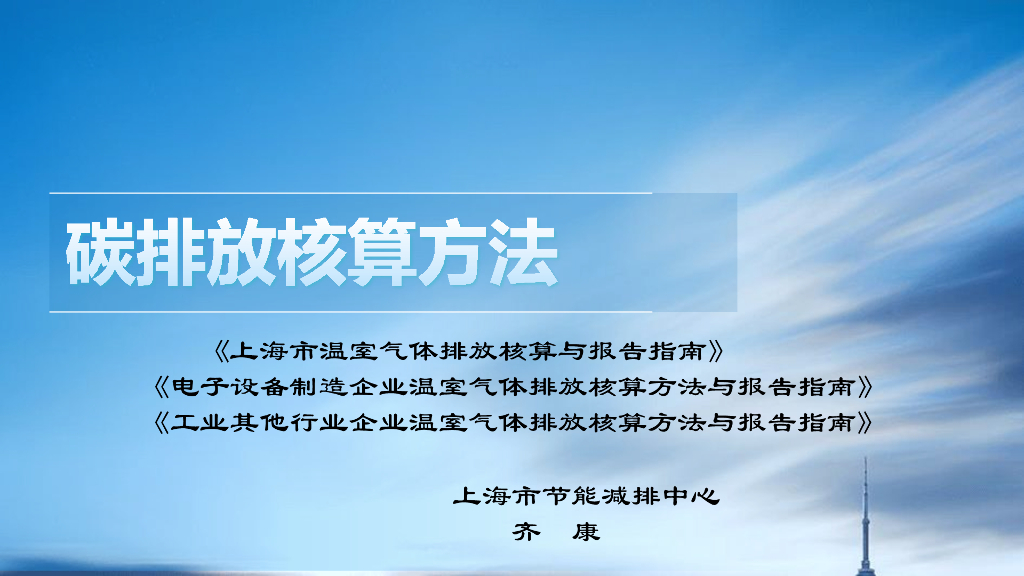 碳排放核算方法

《上海市温室气体排放核算与报告指南》
《电子设备制造企业温室气体排放核算方法与报告指南》
《工业其他行业企业温室气体排放核算方法与报告指南》

上海市节能减排中心
齐　康